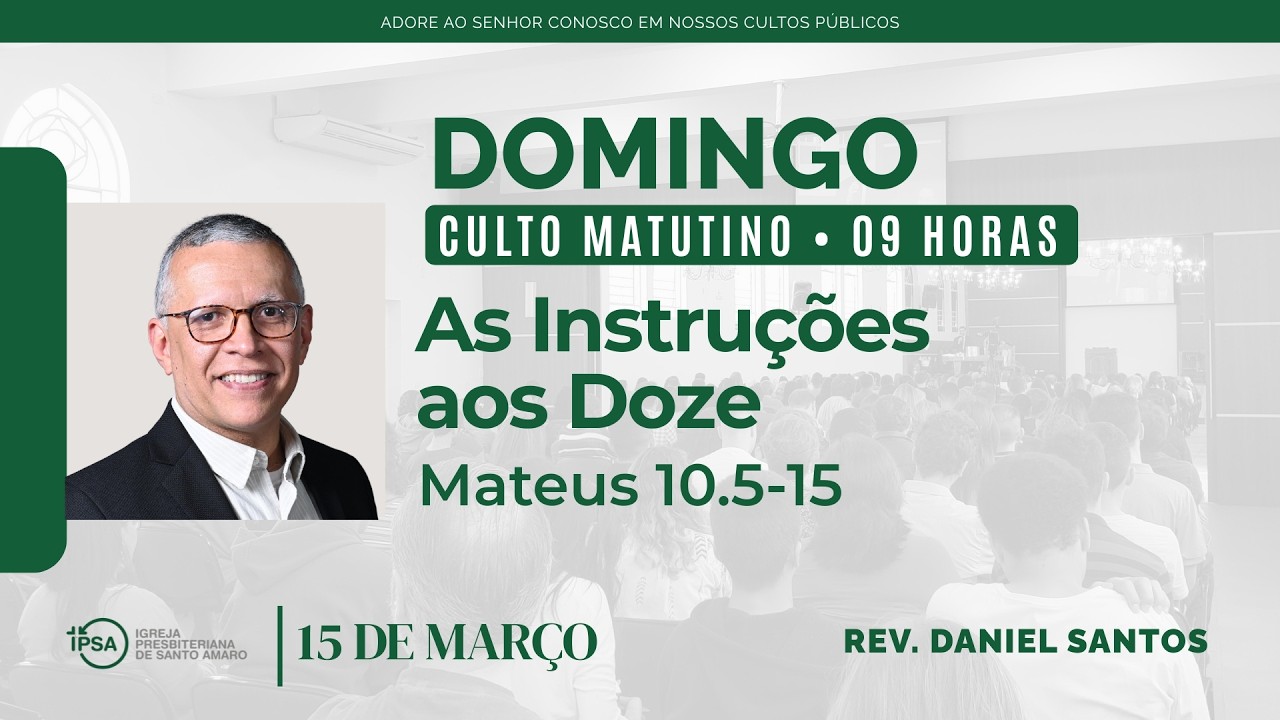 ADORE AO SENHOR CONOSCO EM NOSSOS CULTOS PÚBLICOS

DOMINGO

CULTO MATUTINO • 09 HORAS

As Instruções aos Doze

Mateus 10.5-15

IPSA IGREJA PRESBITERIANA DE SANTO AMARO

15 DE MARÇO

REV. DANIEL SANTOS